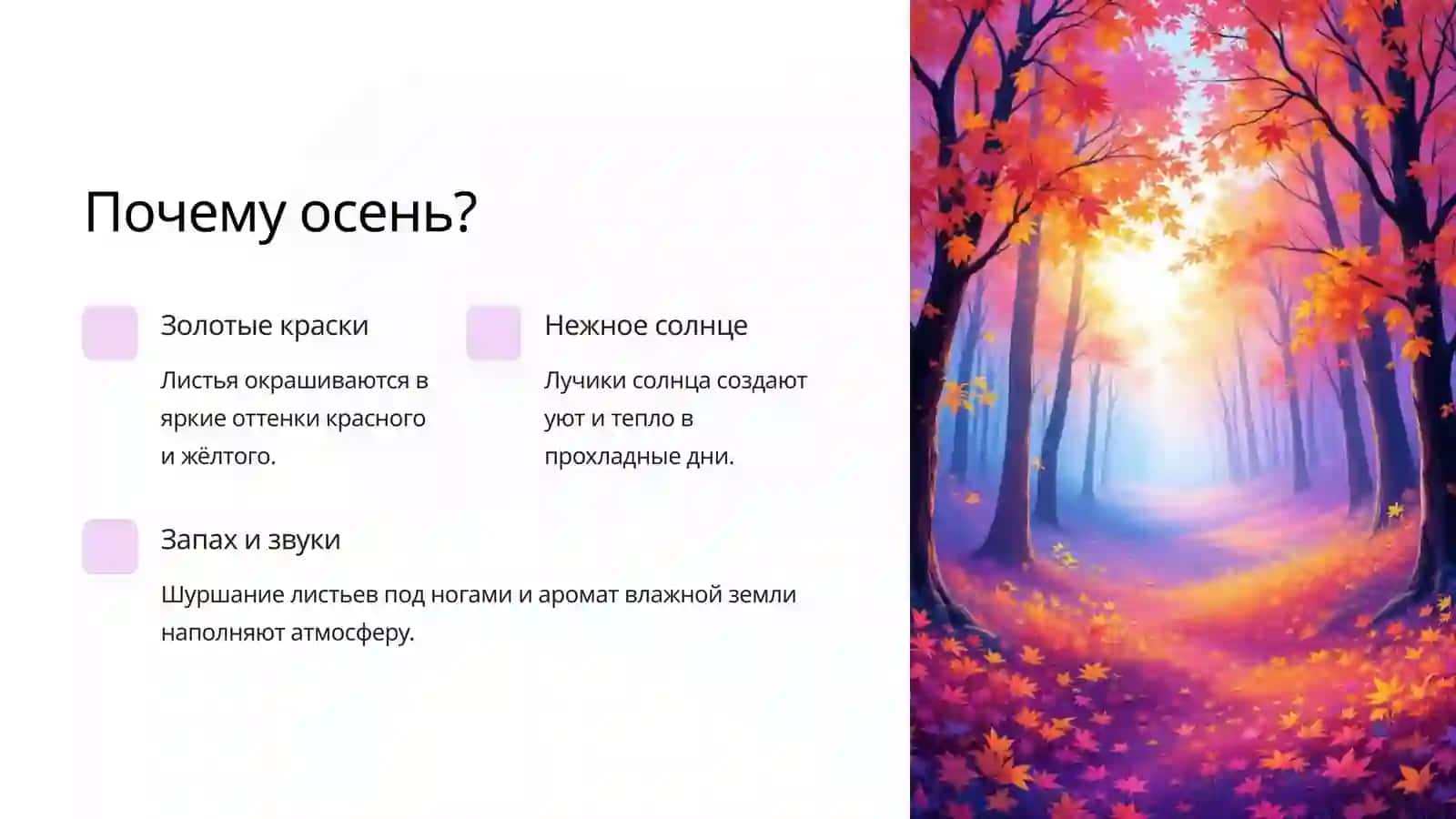 Почему осень?

Золотые краски

Листья окрашиваются в яркие оттенки красного и жёлтого.

Нежное солнце

Лучики солнца создают уют и тепло в прохладные дни.

Запах и звуки

Шуршание листьев под ногами и аромат влажной земли наполняют атмосферу.